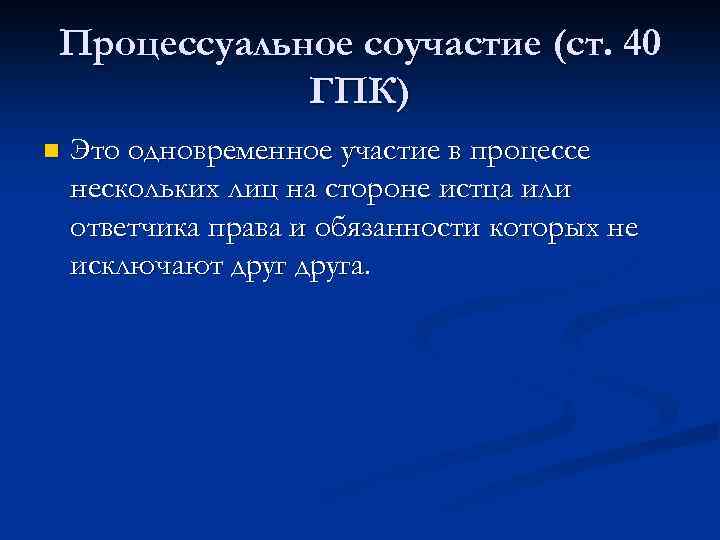 Процессуальное соучастие (ст. 40 ГПК)

Это одновременное участие в процессе нескольких лиц на стороне истца или ответчика права и обязанности которых не исключают друг друга.